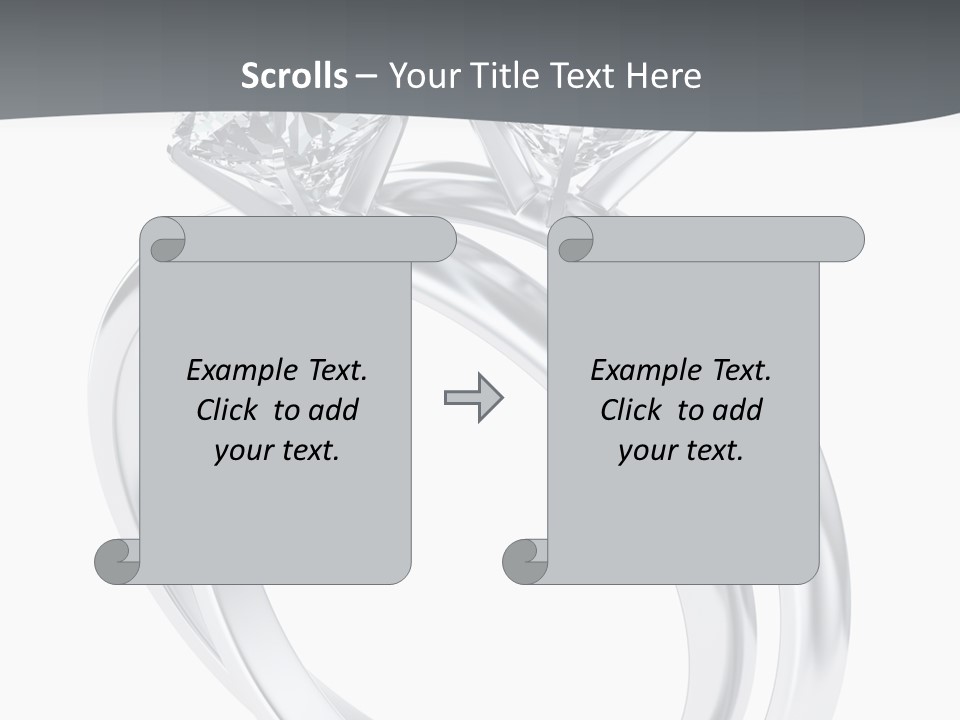 Scrolls – Your Title Text Here

Example Text. Click to add your text.

Example Text. Click to add your text.